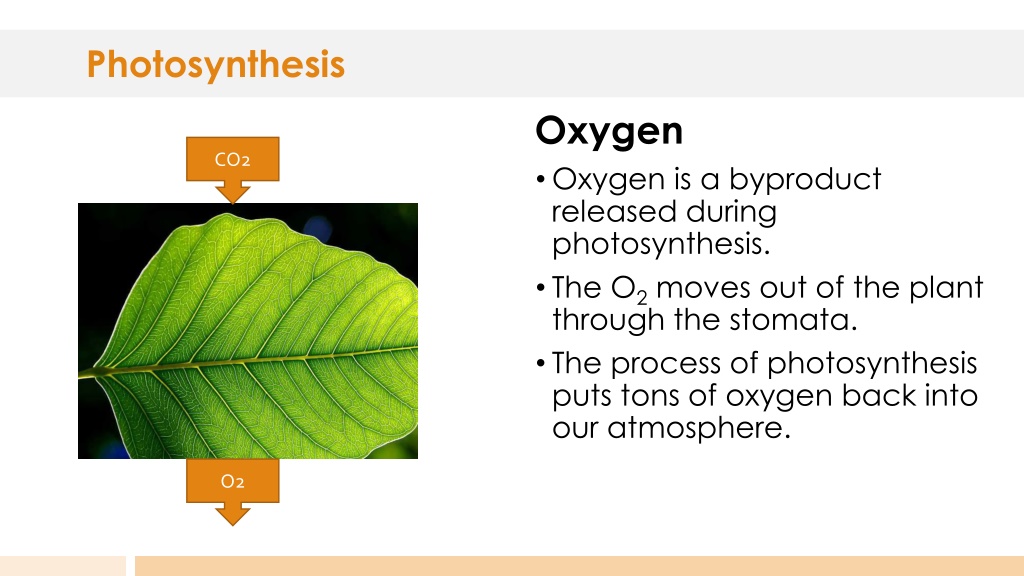 Photosynthesis

$CO_2$

$O_2$

Oxygen

• Oxygen is a byproduct released during photosynthesis.

• The $O_2$ moves out of the plant through the stomata.

• The process of photosynthesis puts tons of oxygen back into our atmosphere.